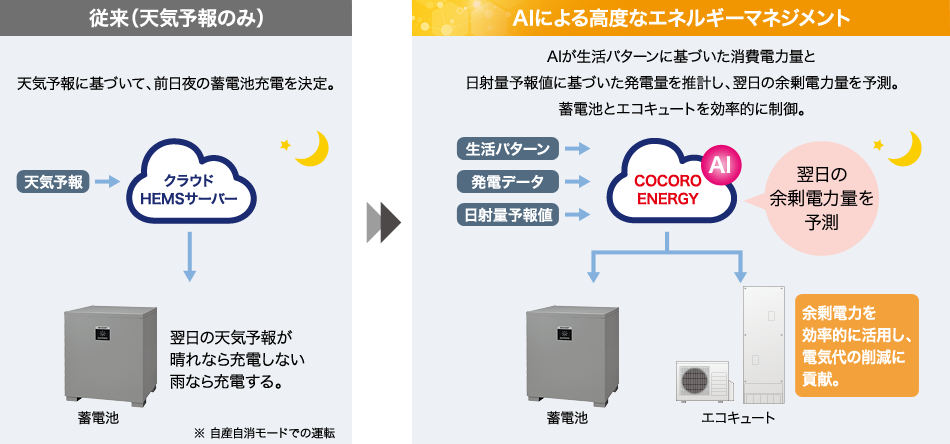 従来（天気予報のみ）

天気予報に基づいて、前日夜の蓄電池充電を決定。

天気予報

クラウド
HEMSサーバー

翌日の天気予報が
晴れなら充電しない
雨なら充電する。

蓄電池

※ 自産自消モードでの運転

AIによる高度なエネルギーマネジメント

AIが生活パターンに基づいた消費電力量と
日射量予報値に基づいた発電量を推計し、翌日の余剰電力量を予測。
蓄電池とエコキュートを効率的に制御。

生活パターン

発電データ

日射量予報値

COCORO
ENERGY

AI

翌日の
余剰電力量を
予測

余剰電力を
効率的に活用し、
電気代の削減に
貢献。

蓄電池

エコキュート